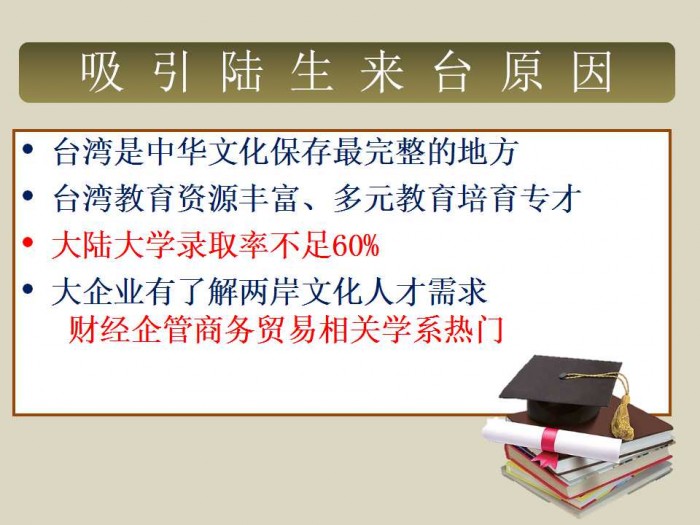 吸引陆生来台原因

• 台湾是中华文化保存最完整的地方
• 台湾教育资源丰富、多元教育培育专才
• 大陆大学录取率不足60%
• 大企业有了解两岸文化人才需求
财经企管商务贸易相关学系热门